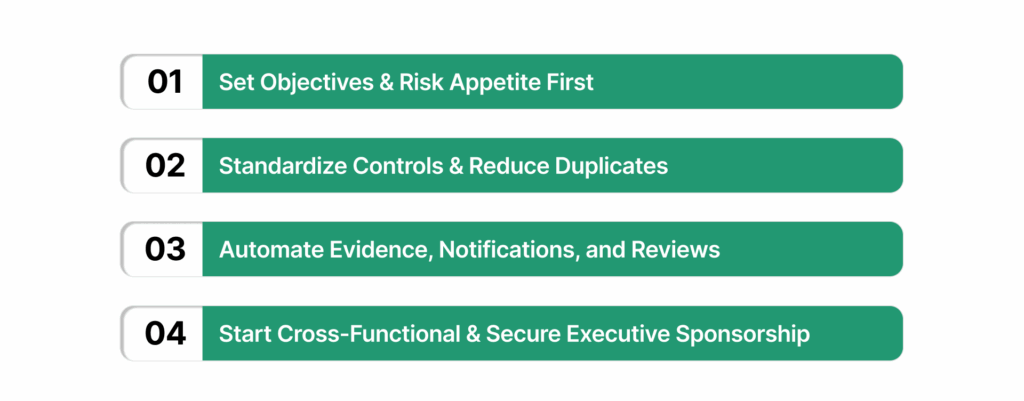 01 Set Objectives & Risk Appetite First

02 Standardize Controls & Reduce Duplicates

03 Automate Evidence, Notifications, and Reviews

04 Start Cross-Functional & Secure Executive Sponsorship